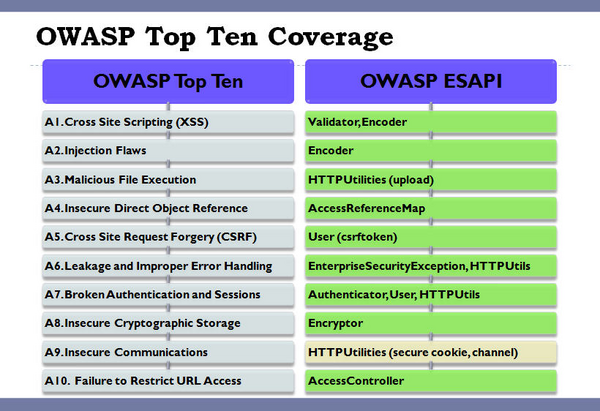 OWASP Top Ten Coverage

| OWASP Top Ten | OWASP ESAPI |
|---|---|
| A1. Cross Site Scripting (XSS) | Validator, Encoder |
| A2. Injection Flaws | Encoder |
| A3. Malicious File Execution | HTTPUtilities (upload) |
| A4. Insecure Direct Object Reference | AccessReferenceMap |
| A5. Cross Site Request Forgery (CSRF) | User (csrftoken) |
| A6. Leakage and Improper Error Handling | EnterpriseSecurityException, HTTPUtils |
| A7. Broken Authentication and Sessions | Authenticator, User, HTTPUtils |
| A8. Insecure Cryptographic Storage | Encryptor |
| A9. Insecure Communications | HTTPUtilities (secure cookie, channel) |
| A10. Failure to Restrict URL Access | AccessController |